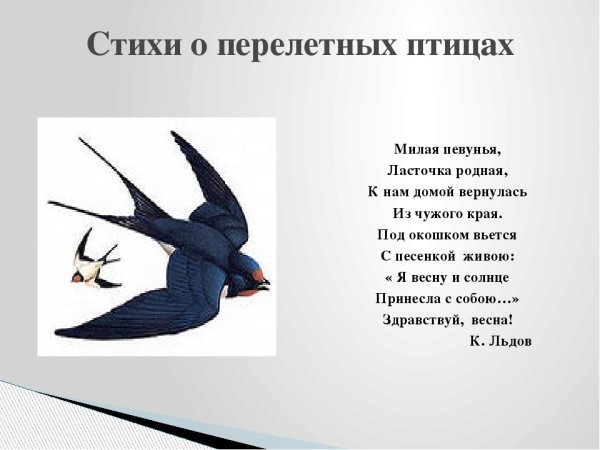 Стихи о перелетных птицах

Милая певунья,
Ласточка родная,
К нам домой вернулась
Из чужого края.
Под окошком вьется
С песенкой живою:
« Я весну и солнце
Принесла с собою…»
Здравствуй, весна!
К. Льдов